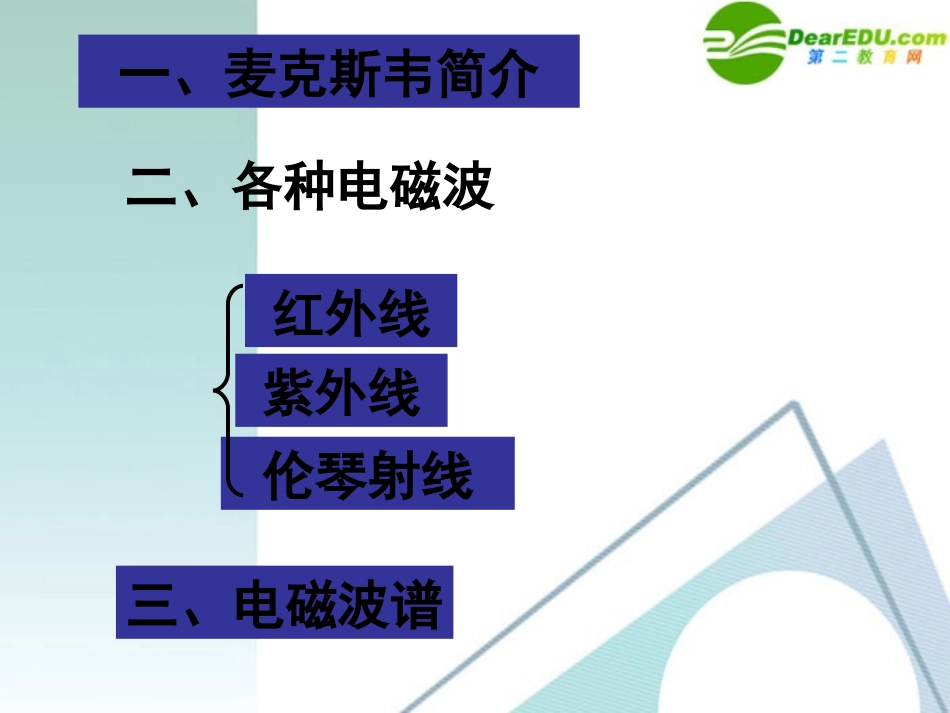 DearEDU.com
第二教育网

一、麦克斯韦简介

二、各种电磁波

红外线

紫外线

伦琴射线

三、电磁波谱